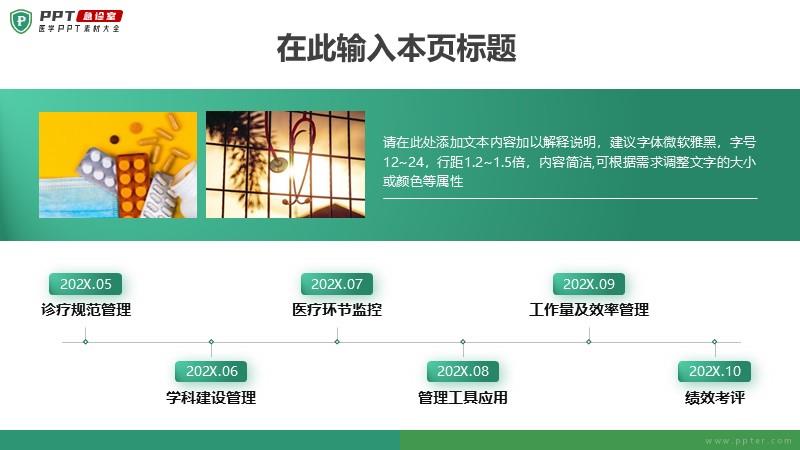 PPT 急诊室
医学PPT素材大全

在此输入本页标题

请在此处添加文本内容加以解释说明，建议字体微软雅黑，字号12~24，行距1.2~1.5倍，内容简洁,可根据需求调整文字的大小或颜色等属性

202X.05
诊疗规范管理

202X.06
学科建设管理

202X.07
医疗环节监控

202X.08
管理工具应用

202X.09
工作量及效率管理

202X.10
绩效考评

www.ppter.com